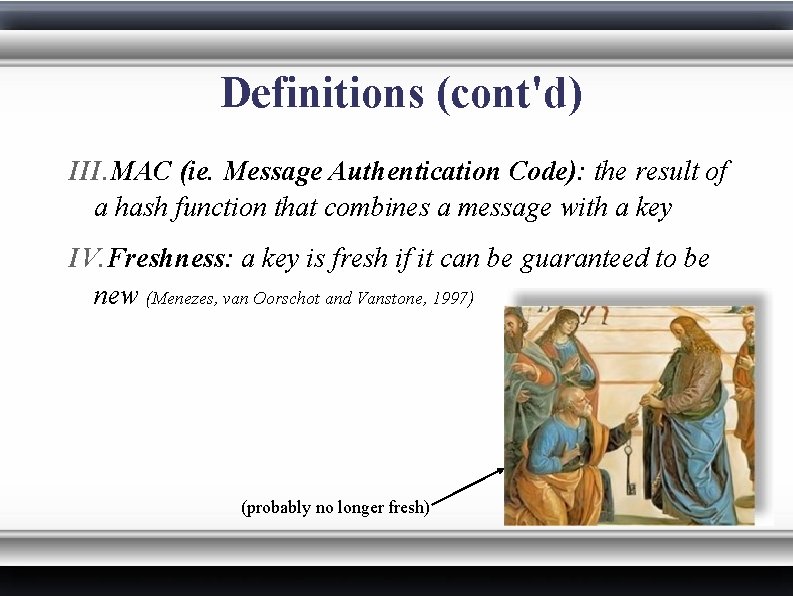 Definitions (cont'd)

III. MAC (ie. Message Authentication Code): the result of a hash function that combines a message with a key

IV. Freshness: a key is fresh if it can be guaranteed to be new (Menezes, van Oorschot and Vanstone, 1997)

(probably no longer fresh)